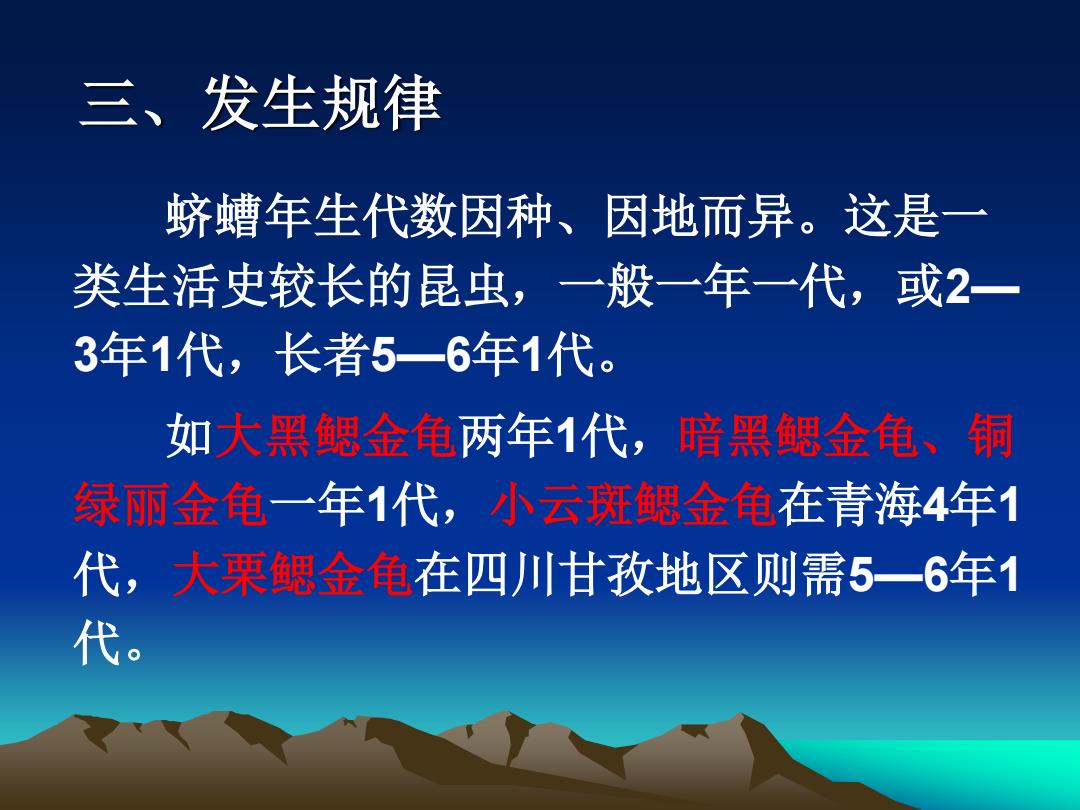 三、发生规律

蛴螬年生代数因种、因地而异。这是一类生活史较长的昆虫，一般一年一代，或2—3年1代，长者5—6年1代。

如大黑鳃金龟两年1代，暗黑鳃金龟、铜绿丽金龟一年1代，小云斑鳃金龟在青海4年1代，大栗鳃金龟在四川甘孜地区则需5—6年1代。